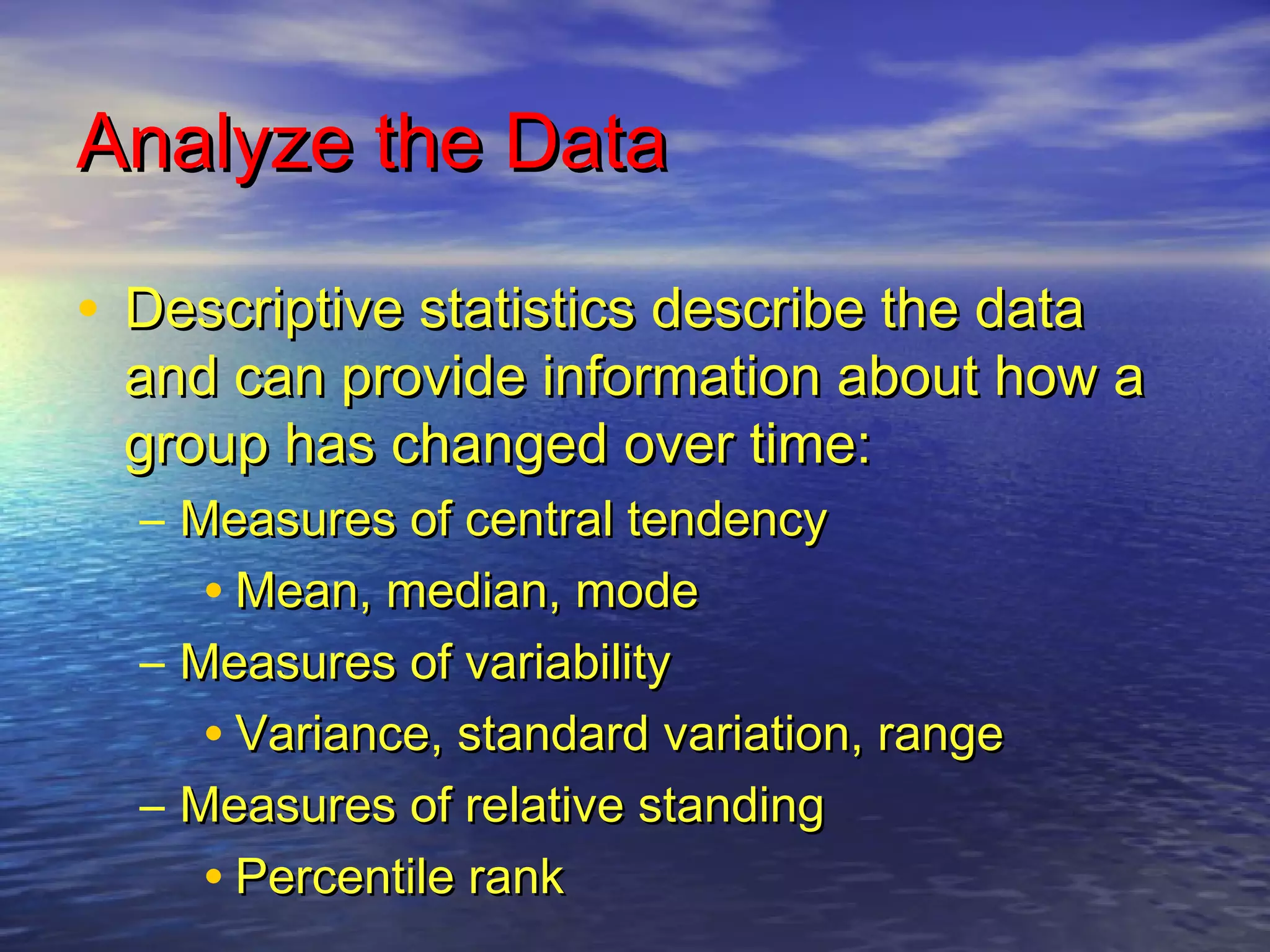 Analyze the Data

• Descriptive statistics describe the data and can provide information about how a group has changed over time:
– Measures of central tendency
• Mean, median, mode
– Measures of variability
• Variance, standard variation, range
– Measures of relative standing
• Percentile rank